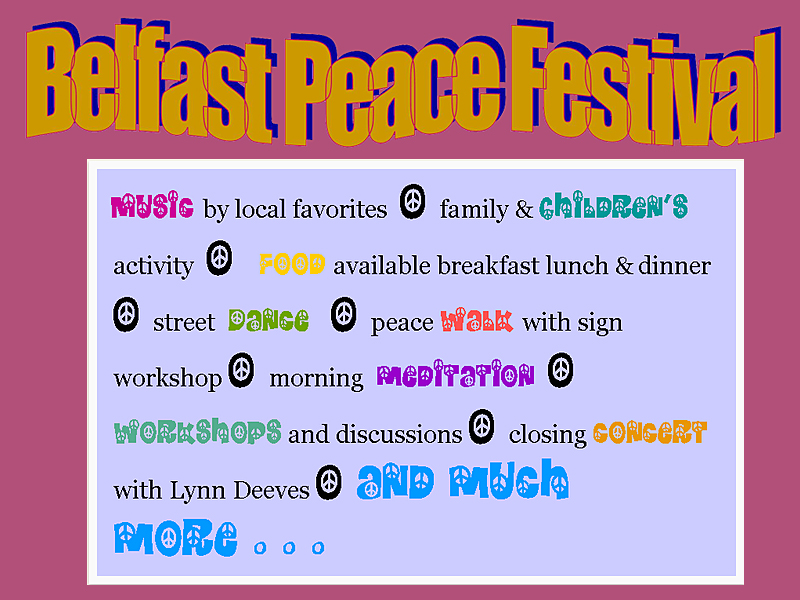 Belfast Peace Festival

MUSIC by local favorites ☮ family & CHILDREN'S activity ☮ FOOD available breakfast lunch & dinner ☮ street DANCE ☮ peace WALK with sign workshop ☮ morning MEDITATION ☮ WORKSHOPS and discussions ☮ closing CONCERT with Lynn Deeves ☮ AND MUCH MORE . . .